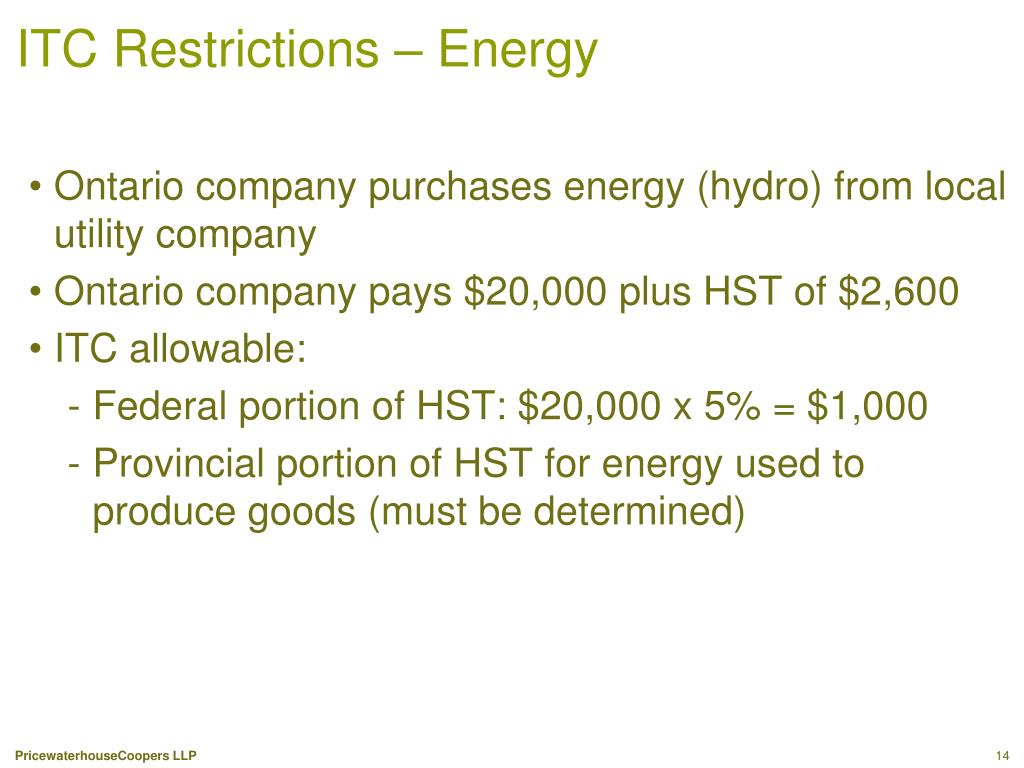 ITC Restrictions – Energy

• Ontario company purchases energy (hydro) from local utility company
• Ontario company pays \$20,000 plus HST of \$2,600
• ITC allowable:
- Federal portion of HST: \$20,000 x 5% = \$1,000
- Provincial portion of HST for energy used to produce goods (must be determined)

PricewaterhouseCoopers LLP

14